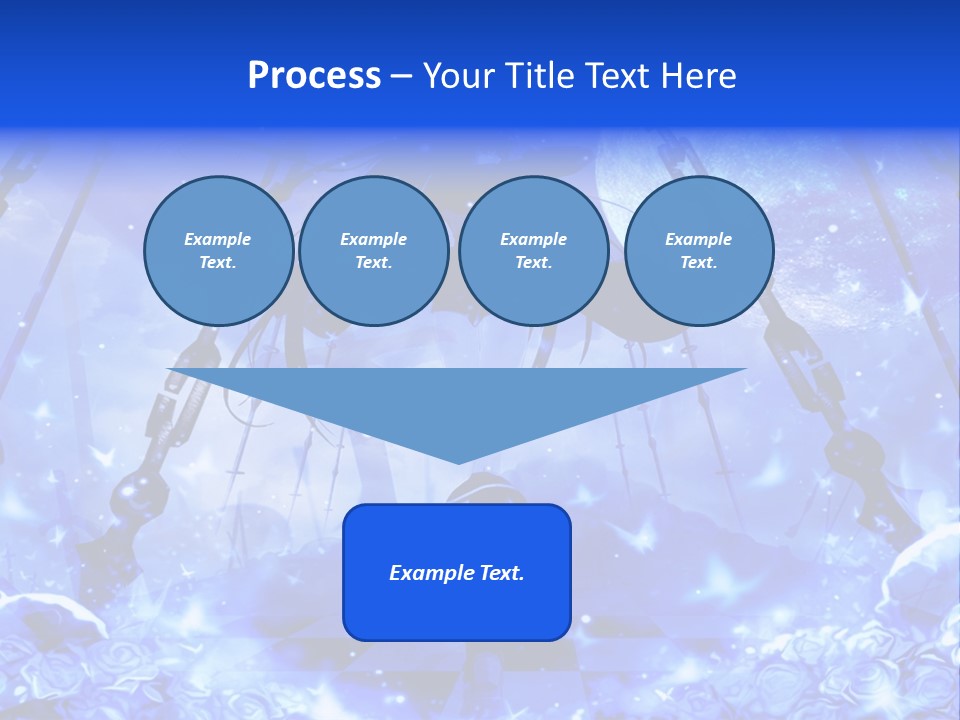 Process – Your Title Text Here

Example Text.

Example Text.

Example Text.

Example Text.

Example Text.